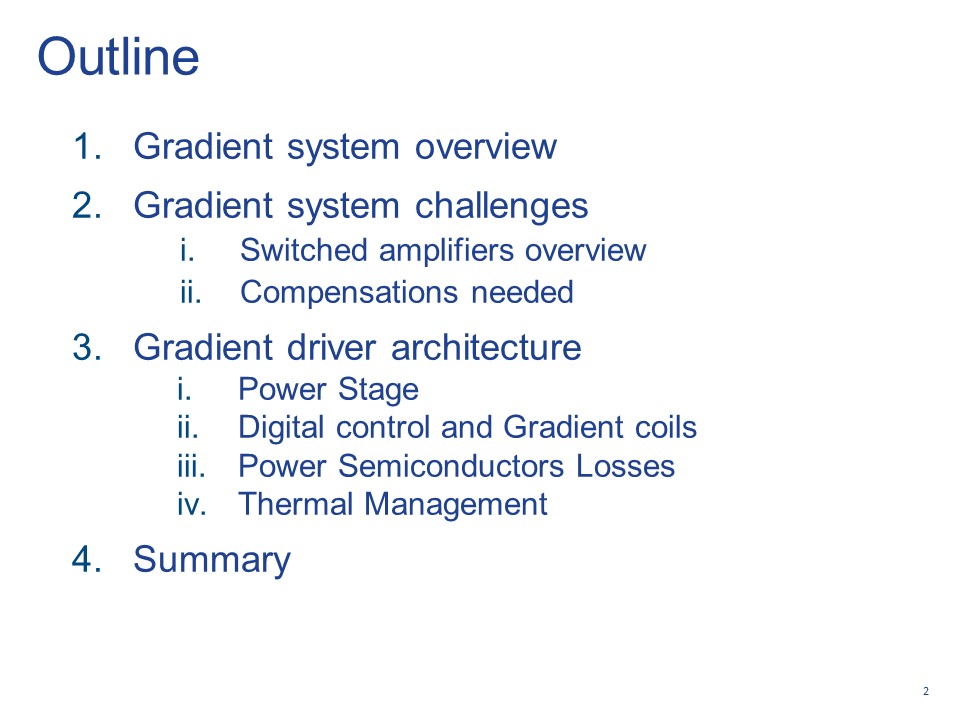 Outline

1. Gradient system overview
2. Gradient system challenges
i. Switched amplifiers overview
ii. Compensations needed
3. Gradient driver architecture
i. Power Stage
ii. Digital control and Gradient coils
iii. Power Semiconductors Losses
iv. Thermal Management
4. Summary

2